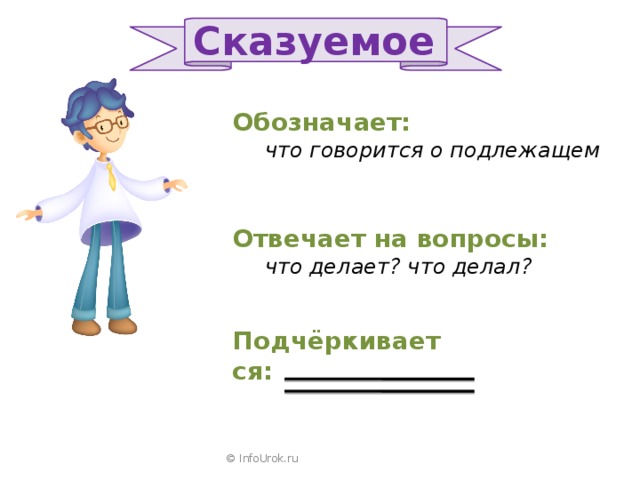 Сказуемое

Обозначает:
что говорится о подлежащем

Отвечает на вопросы:
что делает? что делал?

Подчёркивается:

© InfoUrok.ru